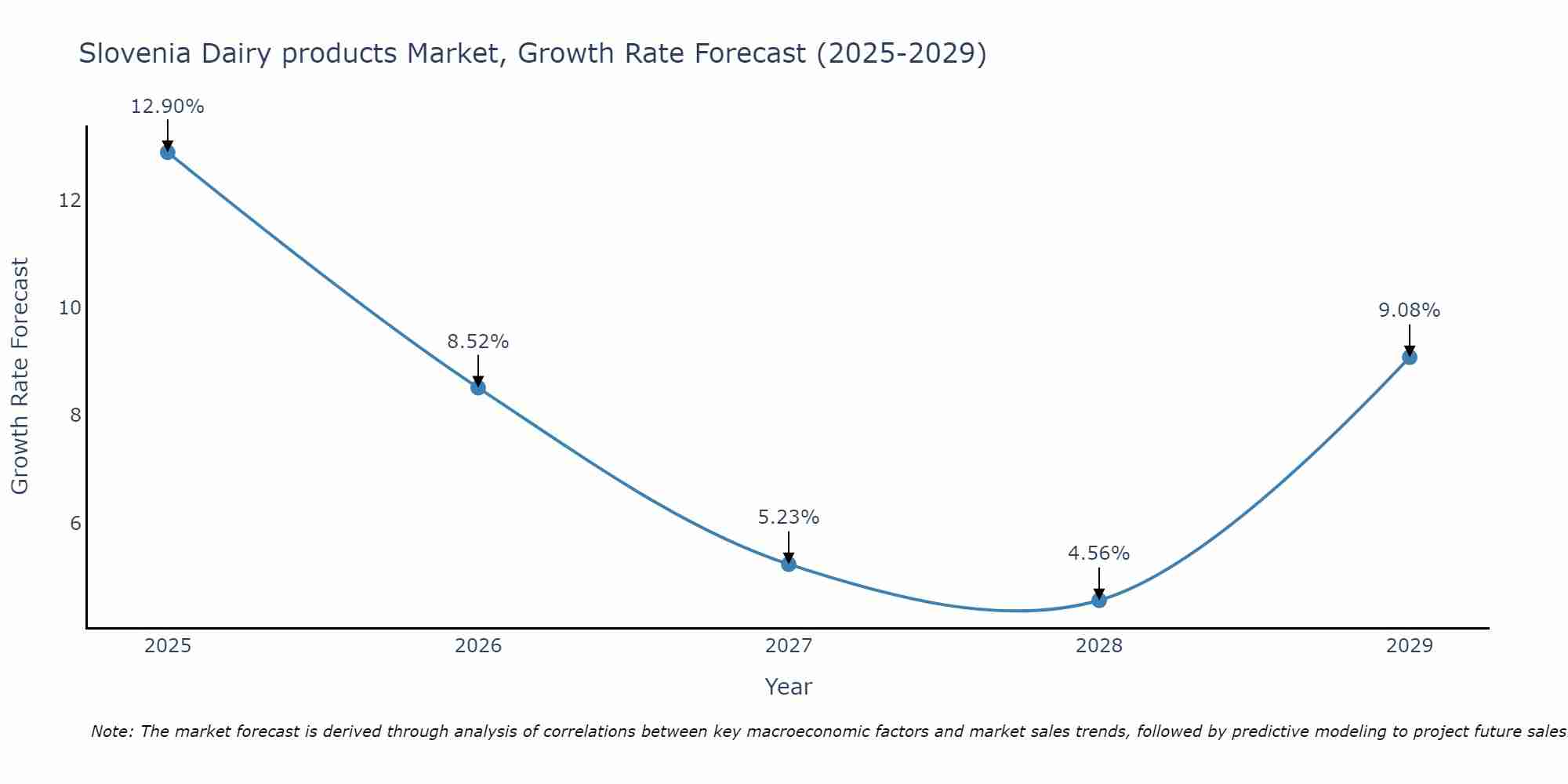 Slovenia Dairy products Market, Growth Rate Forecast (2025-2029)

Growth Rate Forecast

12
10
8
6

12.90%
8.52%
5.23%
4.56%
9.08%

2025
2026
2027
2028
2029

Year

Note: The market forecast is derived through analysis of correlations between key macroeconomic factors and market sales trends, followed by predictive modeling to project future sales